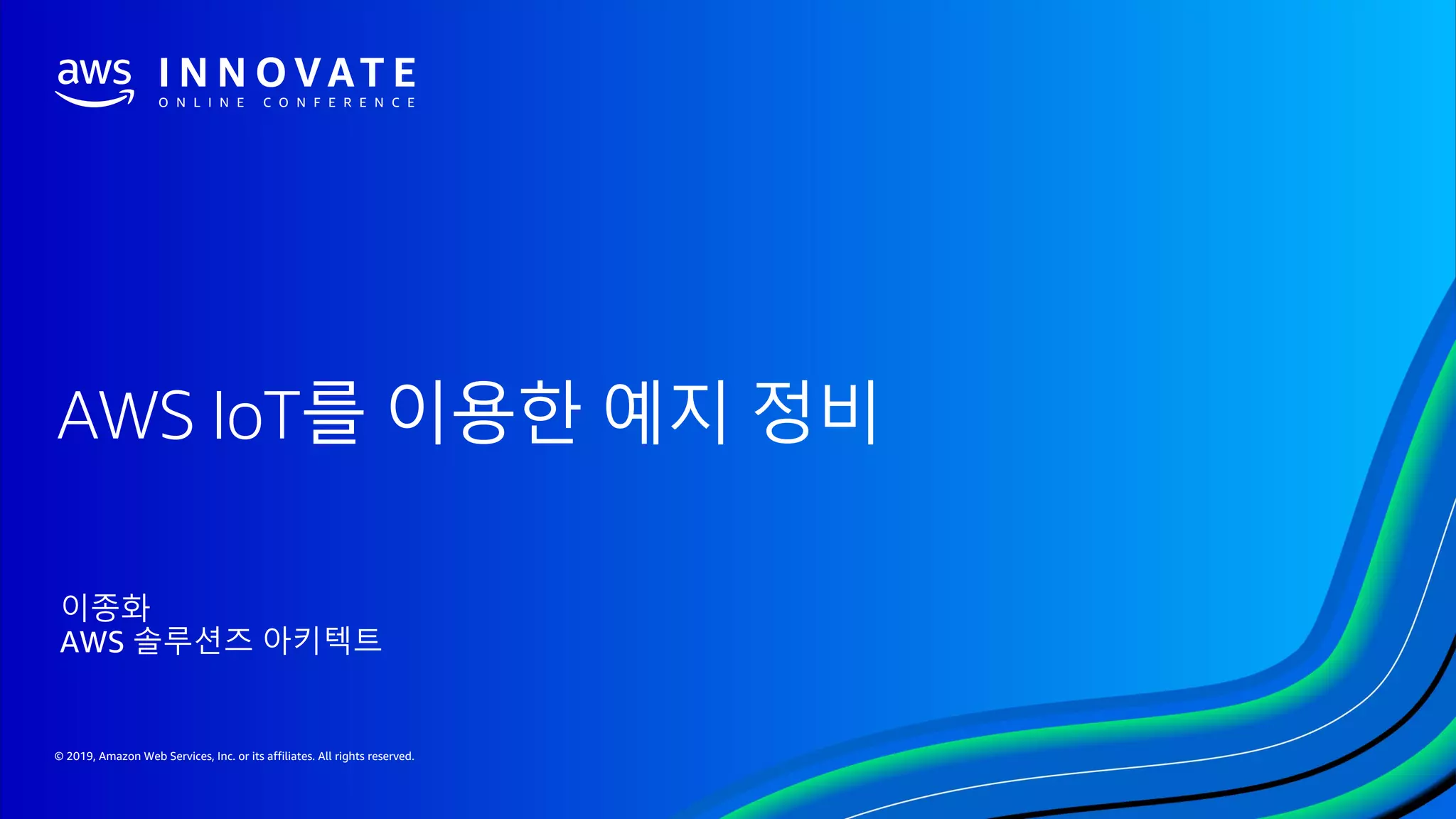 aws INNOVATE
ONLINE CONFERENCE

AWS IoT를 이용한 예지 정비

이종화
AWS 솔루션즈 아키텍트

© 2019, Amazon Web Services, Inc. or its affiliates. All rights reserved.